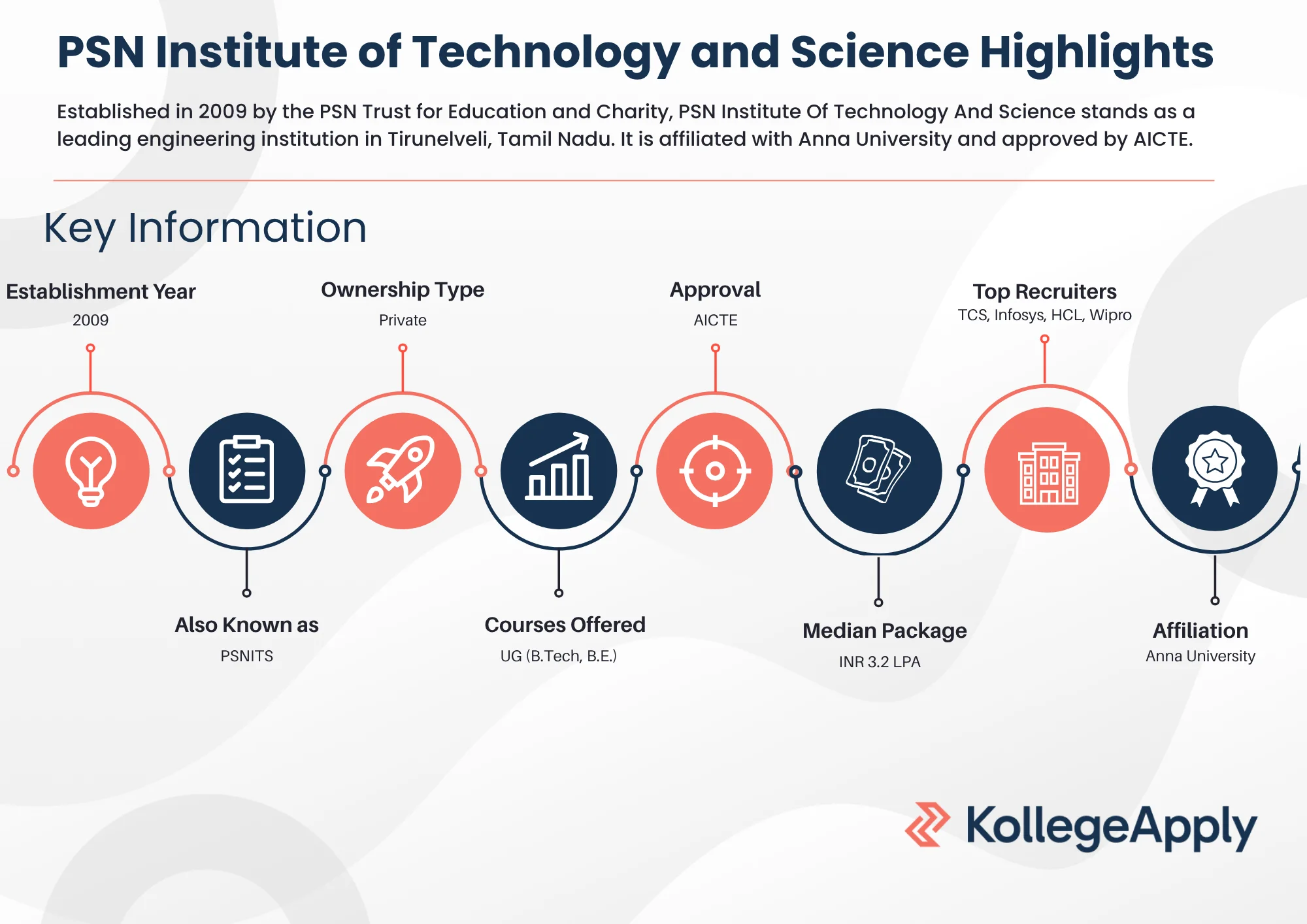 PSN Institute of Technology and Science Highlights

Established in 2009 by the PSN Trust for Education and Charity, PSN Institute Of Technology And Science stands as a leading engineering institution in Tirunelveli, Tamil Nadu. It is affiliated with Anna University and approved by AICTE.

Key Information

Establishment Year
2009

Ownership Type
Private

Approval
AICTE

Top Recruiters
TCS, Infosys, HCL, Wipro

Also Known as
PSNITS

Courses Offered
UG (B.Tech, B.E.)

Median Package
INR 3.2 LPA

Affiliation
Anna University

KollegeApply